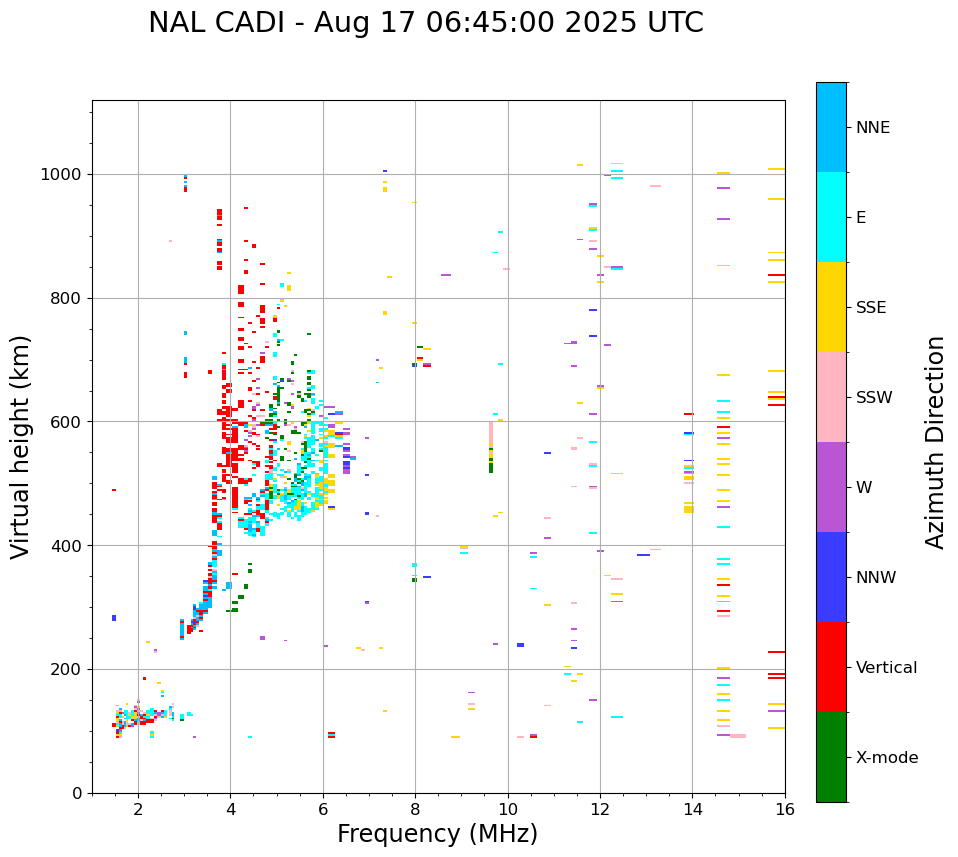 NAL CADI - Aug 17 06:45:00 2025 UTC

Virtual height (km)

1000
800
600
400
200
0

2
4
6
8
10
12
14
16

Frequency (MHz)

NNE
E
SSE
SSW
W
NNW
Vertical
X-mode

Azimuth Direction